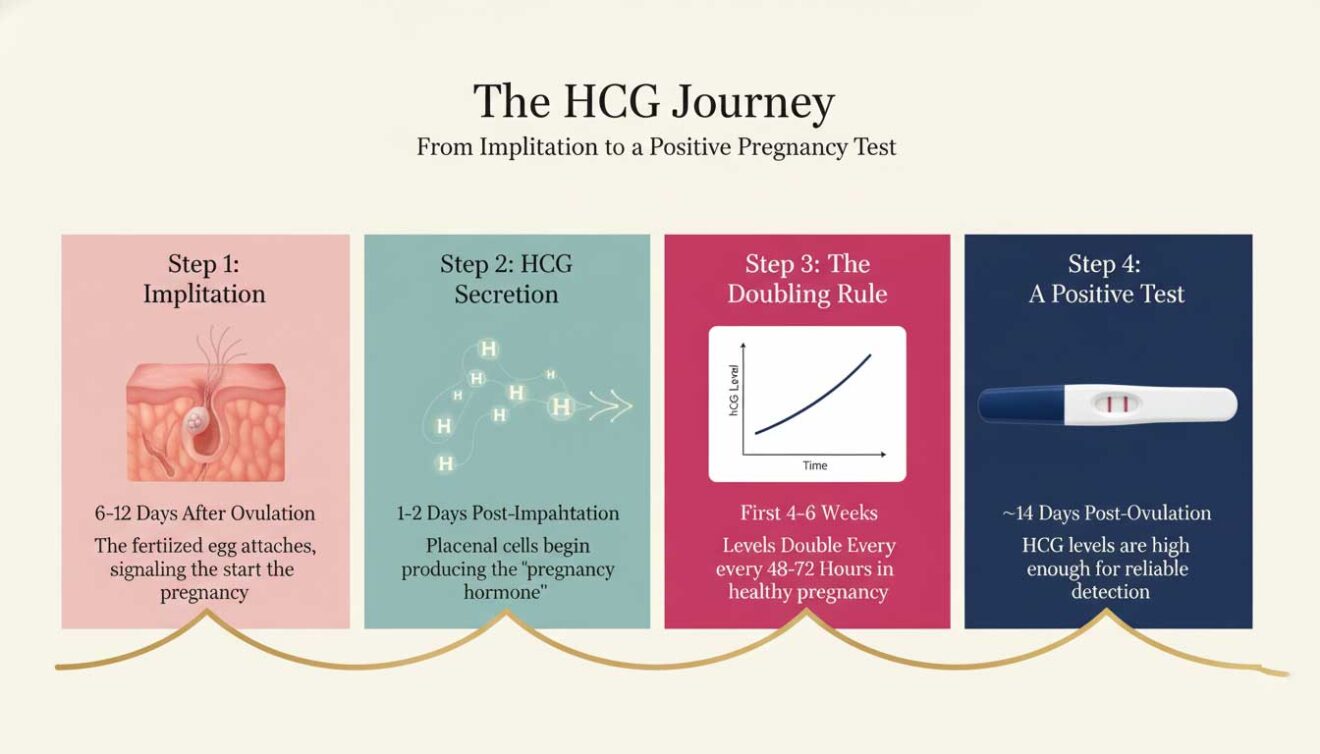 The HCG Journey
From Implitation to a Positive Pregnancy Test

Step 1:
Implitation

6-12 Days After Ovulation
The fertiized egg attaches, signaling the start the pregnancy

Step 2: HCG
Secretion

H H H H H H H H H

1-2 Days Post-Impahtation
Placenal cells begin producing the "pregnancy hormone"

Step 3: The
Doubling Rule

hCG Level
Time

First 4-6 Weeks
Levels Double Every every 48-72 Hours in healthy pregnancy

Step 4:
A Positive Test

~14 Days Post-Ovulation
HCG levels are high enough for reliable detection